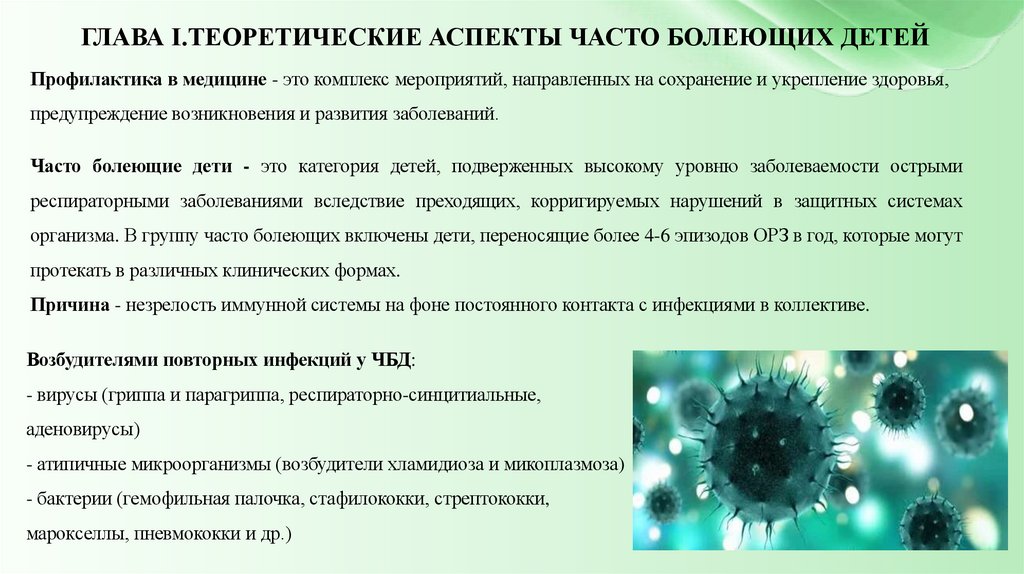 ГЛАВА I.ТЕОРЕТИЧЕСКИЕ АСПЕКТЫ ЧАСТО БОЛЕЮЩИХ ДЕТЕЙ

Профилактика в медицине - это комплекс мероприятий, направленных на сохранение и укрепление здоровья, предупреждение возникновения и развития заболеваний.

Часто болеющие дети - это категория детей, подверженных высокому уровню заболеваемости острыми респираторными заболеваниями вследствие преходящих, корригируемых нарушений в защитных системах организма. В группу часто болеющих включены дети, переносящие более 4-6 эпизодов ОРЗ в год, которые могут протекать в различных клинических формах.

Причина - незрелость иммунной системы на фоне постоянного контакта с инфекциями в коллективе.

Возбудителями повторных инфекций у ЧБД:
- вирусы (гриппа и парагриппа, респираторно-синцитиальные, аденовирусы)
- атипичные микроорганизмы (возбудители хламидиоза и микоплазмоза)
- бактерии (гемофильная палочка, стафилококки, стрептококки, марокселлы, пневмококки и др.)